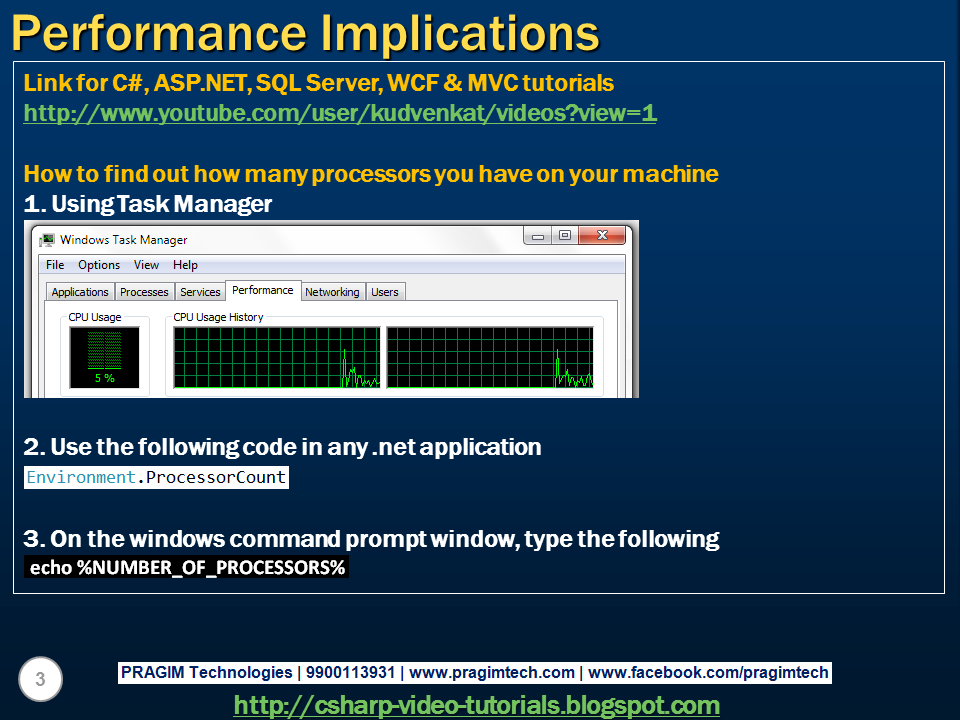 Performance Implications

Link for C#, ASP.NET, SQL Server, WCF & MVC tutorials
http://www.youtube.com/user/kudvenkat/videos?view=1

How to find out how many processors you have on your machine
1. Using Task Manager

Windows Task Manager
File Options View Help
Applications Processes Services Performance Networking Users
CPU Usage
5 %
CPU Usage History

2. Use the following code in any .net application
Environment.ProcessorCount

3. On the windows command prompt window, type the following
echo %NUMBER_OF_PROCESSORS%

3

PRAGIM Technologies | 9900113931 | www.pragimtech.com | www.facebook.com/pragimtech
http://csharp-video-tutorials.blogspot.com